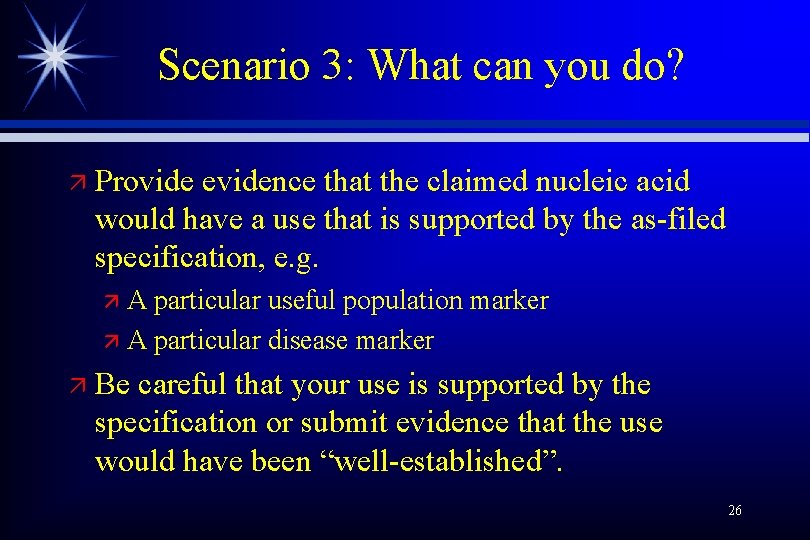 Scenario 3: What can you do?

Provide evidence that the claimed nucleic acid would have a use that is supported by the as-filed specification, e.g.

A particular useful population marker

A particular disease marker

Be careful that your use is supported by the specification or submit evidence that the use would have been “well-established”.

26